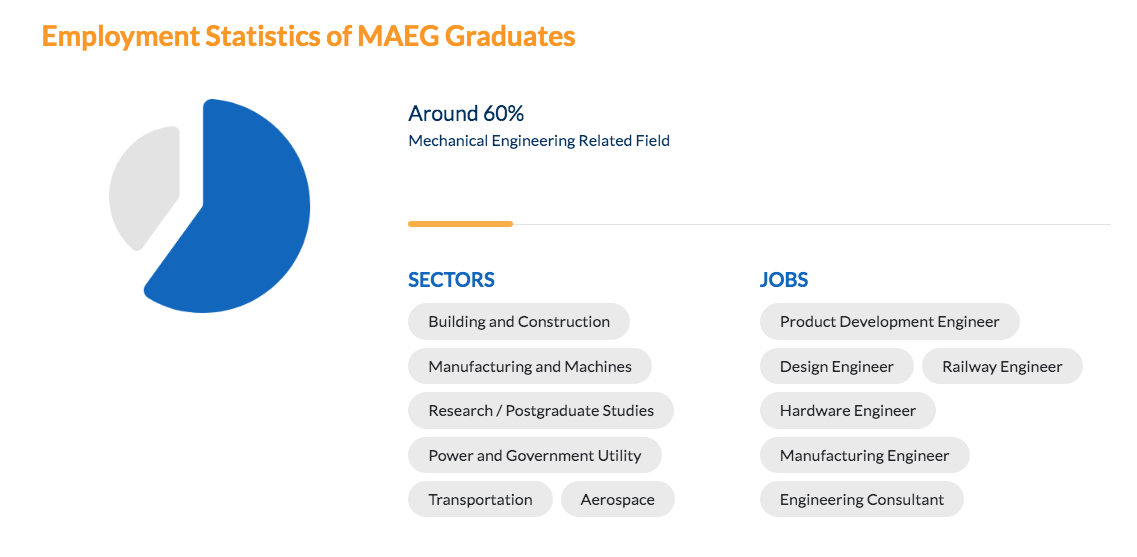 Employment Statistics of MAEG Graduates

Around 60%
Mechanical Engineering Related Field

SECTORS

Building and Construction

Manufacturing and Machines

Research / Postgraduate Studies

Power and Government Utility

Transportation

Aerospace

JOBS

Product Development Engineer

Design Engineer

Railway Engineer

Hardware Engineer

Manufacturing Engineer

Engineering Consultant